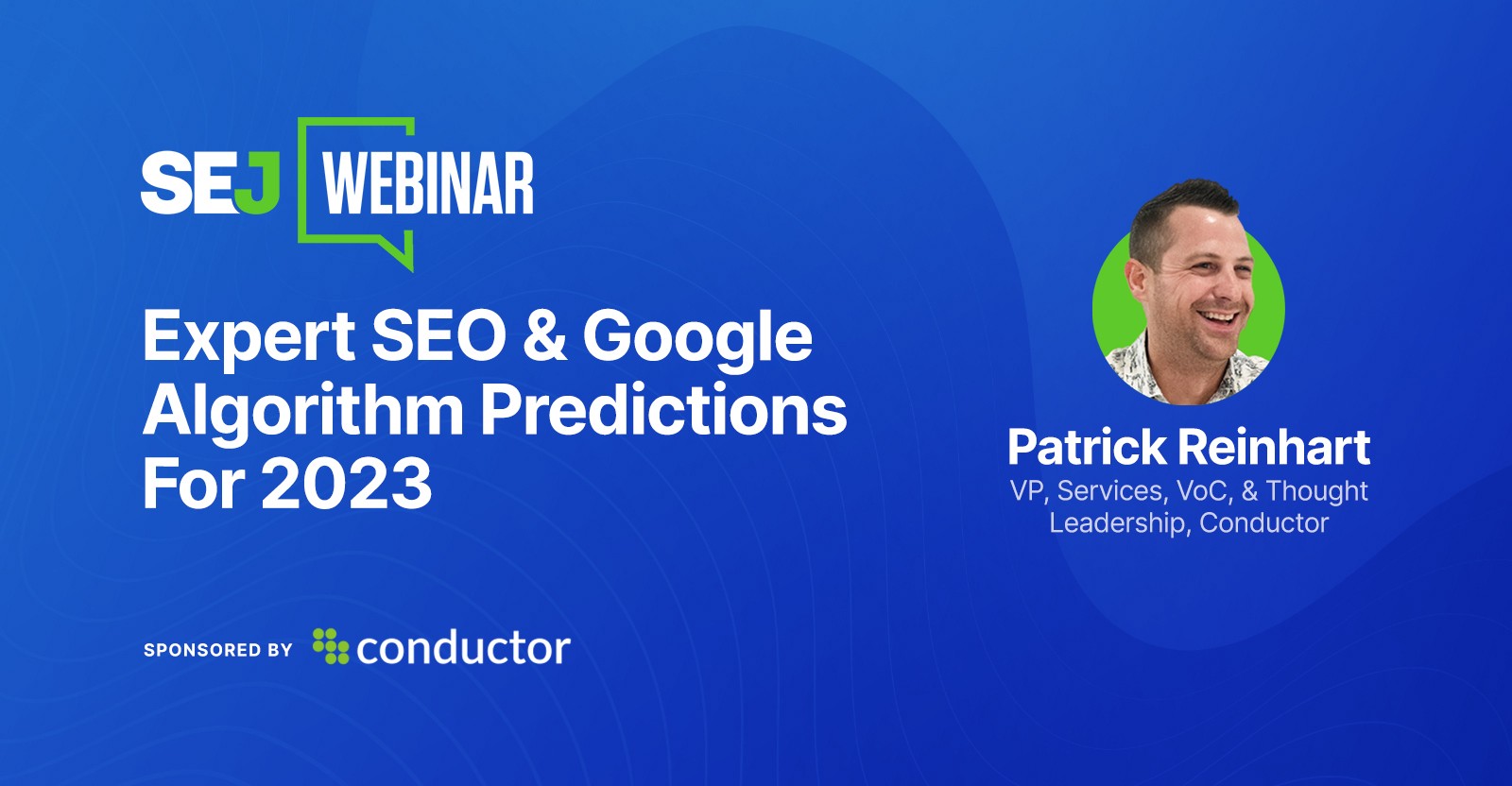 SEJ WEBINAR

Expert SEO & Google Algorithm Predictions For 2023

SPONSORED BY conductor

Patrick Reinhart
VP, Services, VoC, & Thought Leadership, Conductor